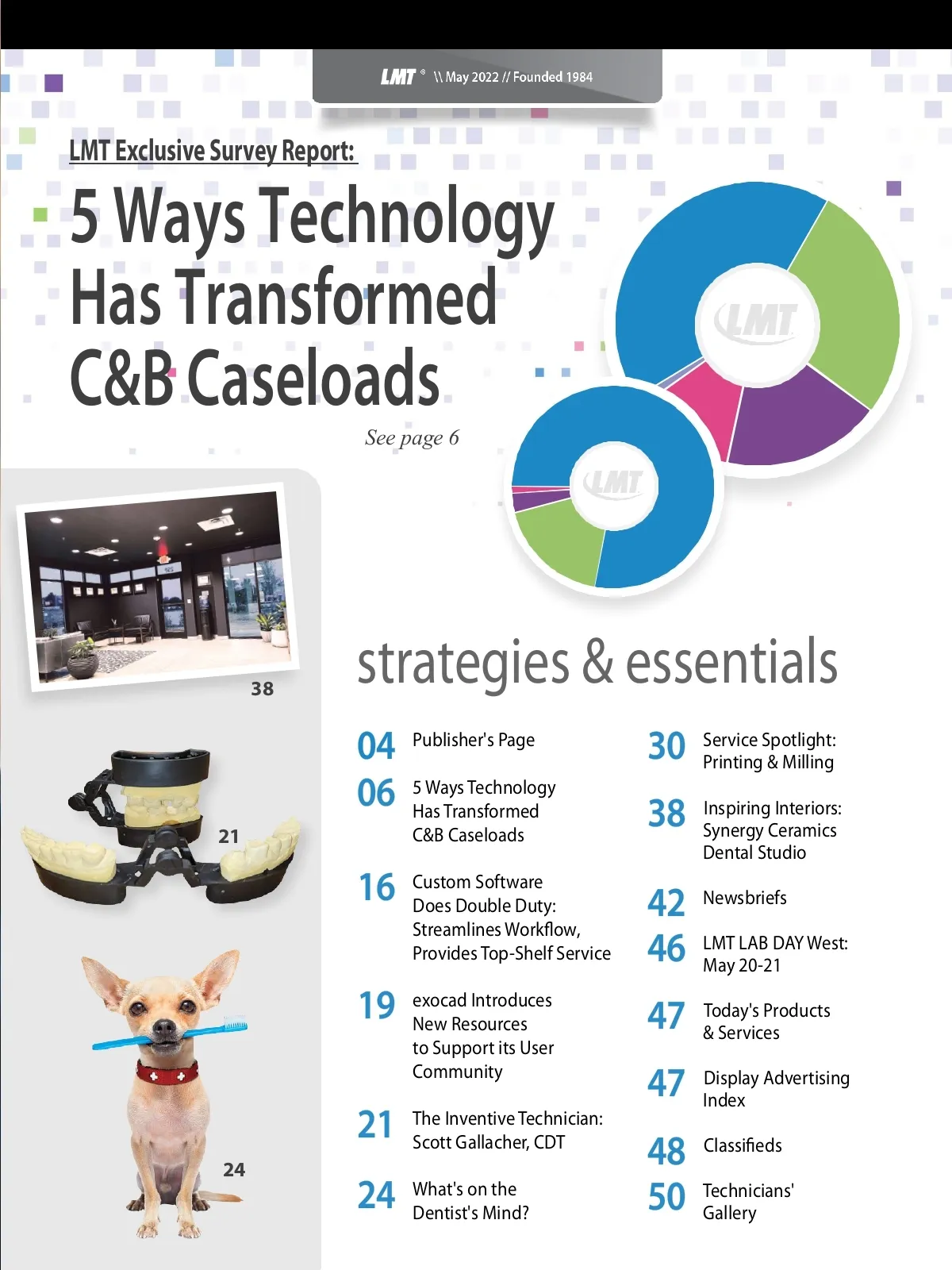 LMT ® \\ May 2022 // Founded 1984

LMT Exclusive Survey Report:

5 Ways Technology Has Transformed C&B Caseloads

See page 6

LMT

LMT

38

21

24

strategies & essentials

04 Publisher's Page

06 5 Ways Technology Has Transformed C&B Caseloads

16 Custom Software Does Double Duty: Streamlines Workflow, Provides Top-Shelf Service

19 exocad Introduces New Resources to Support its User Community

21 The Inventive Technician: Scott Gallacher, CDT

24 What's on the Dentist's Mind?

30 Service Spotlight: Printing & Milling

38 Inspiring Interiors: Synergy Ceramics Dental Studio

42 Newsbriefs

46 LMT LAB DAY West: May 20-21

47 Today's Products & Services

47 Display Advertising Index

48 Classifieds

50 Technicians' Gallery